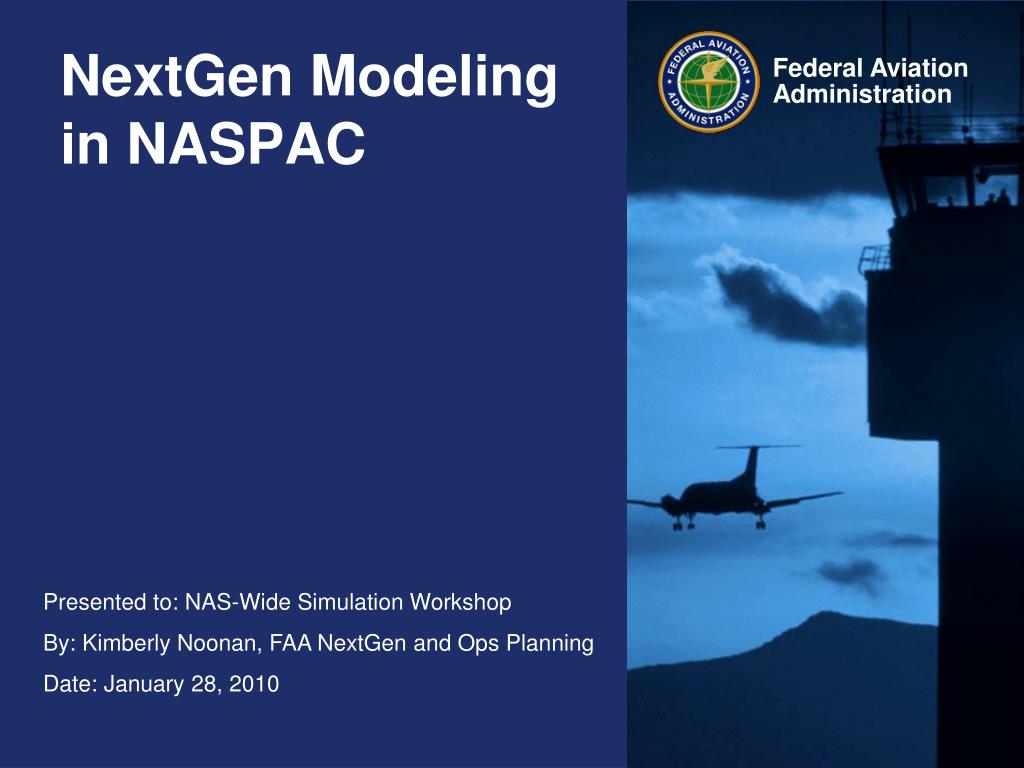 NextGen Modeling in NASPAC

FEDERAL AVIATION ADMINISTRATION

Federal Aviation Administration

Presented to: NAS-Wide Simulation Workshop

By: Kimberly Noonan, FAA NextGen and Ops Planning

Date: January 28, 2010